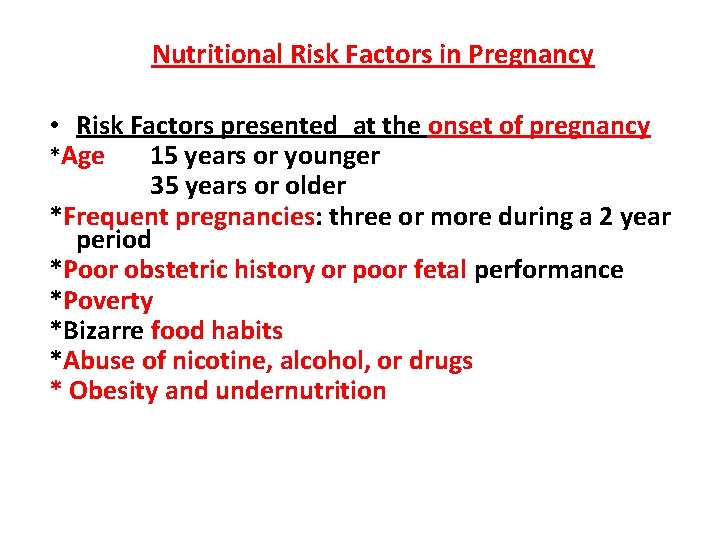 Nutritional Risk Factors in Pregnancy

• Risk Factors presented at the onset of pregnancy

*Age 15 years or younger
35 years or older

*Frequent pregnancies: three or more during a 2 year period

*Poor obstetric history or poor fetal performance

*Poverty

*Bizarre food habits

*Abuse of nicotine, alcohol, or drugs

* Obesity and undernutrition